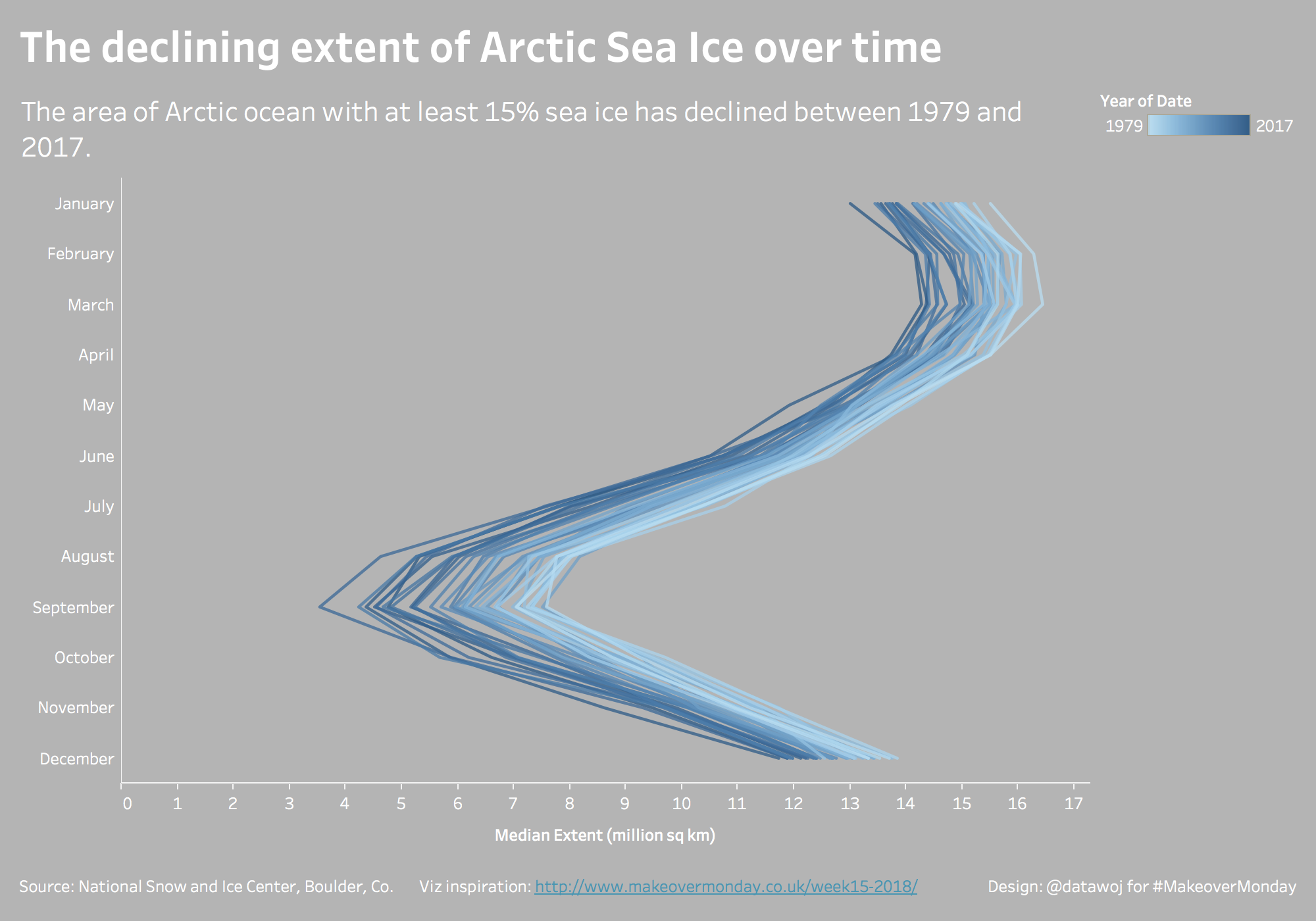 The declining extent of Arctic Sea Ice over time

The area of Arctic ocean with at least 15% sea ice has declined between 1979 and 2017.

Year of Date
1979 2017

January
February
March
April
May
June
July
August
September
October
November
December

0 1 2 3 4 5 6 7 8 9 10 11 12 13 14 15 16 17

Median Extent (million sq km)

Source: National Snow and Ice Center, Boulder, Co. Viz inspiration: http://www.makeovermonday.co.uk/week15-2018/ Design: @datawoj for #MakeoverMonday